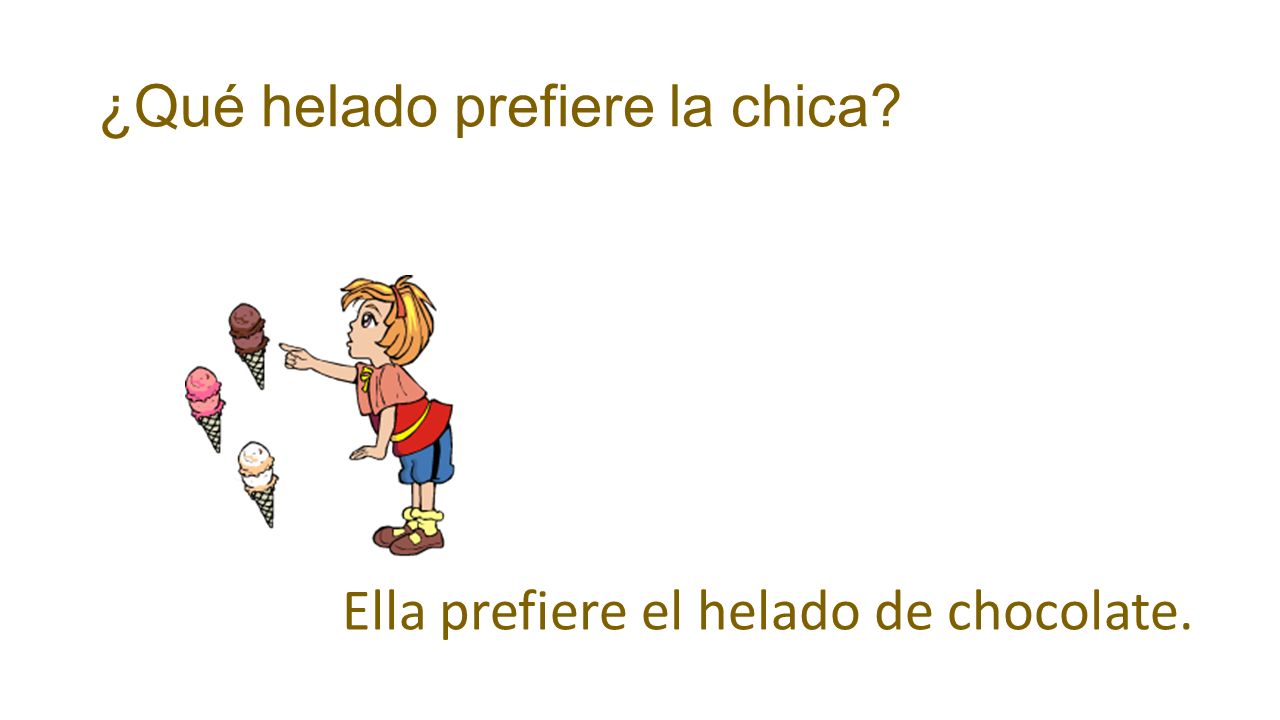 ¿Qué helado prefiere la chica?

Ella prefiere el helado de chocolate.